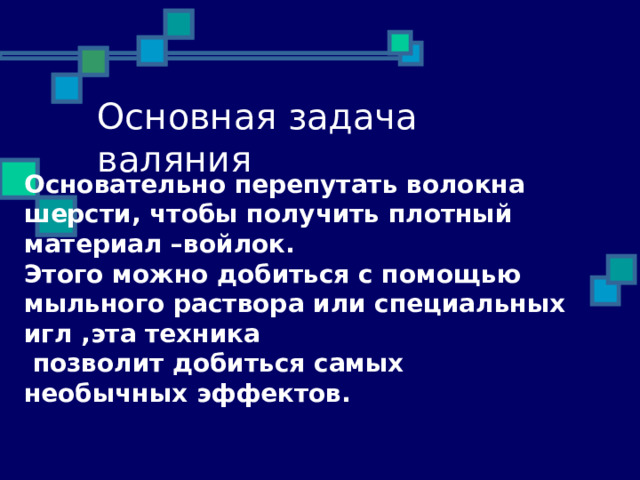 Основная задача валяния

Основательно перепутать волокна шерсти, чтобы получить плотный материал –войлок.
Этого можно добиться с помощью мыльного раствора или специальных игл ,эта техника
 позволит добиться самых необычных эффектов.